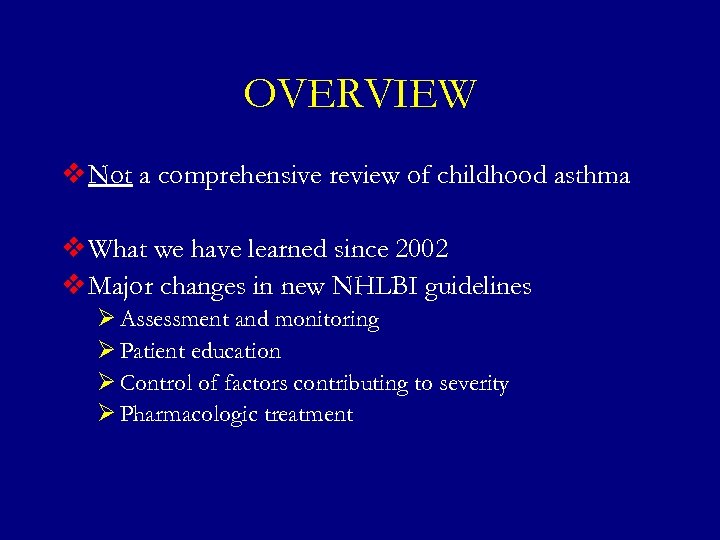 OVERVIEW

❖ Not a comprehensive review of childhood asthma

❖ What we have learned since 2002
❖ Major changes in new NHLBI guidelines
➢ Assessment and monitoring
➢ Patient education
➢ Control of factors contributing to severity
➢ Pharmacologic treatment